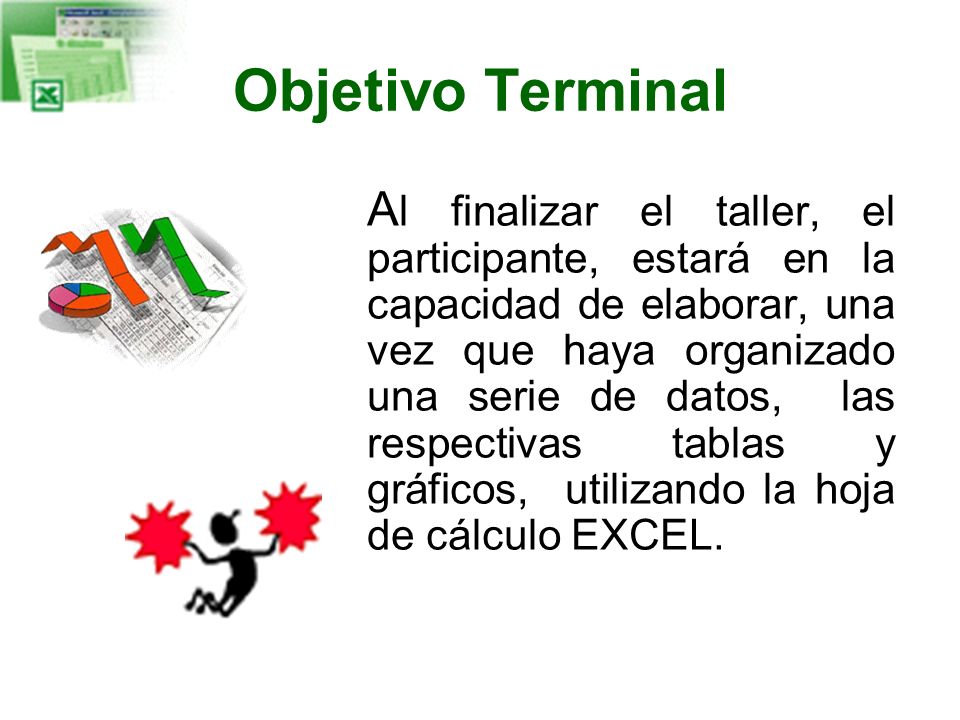 Objetivo Terminal

Al finalizar el taller, el participante, estará en la capacidad de elaborar, una vez que haya organizado una serie de datos, las respectivas tablas y gráficos, utilizando la hoja de cálculo EXCEL.